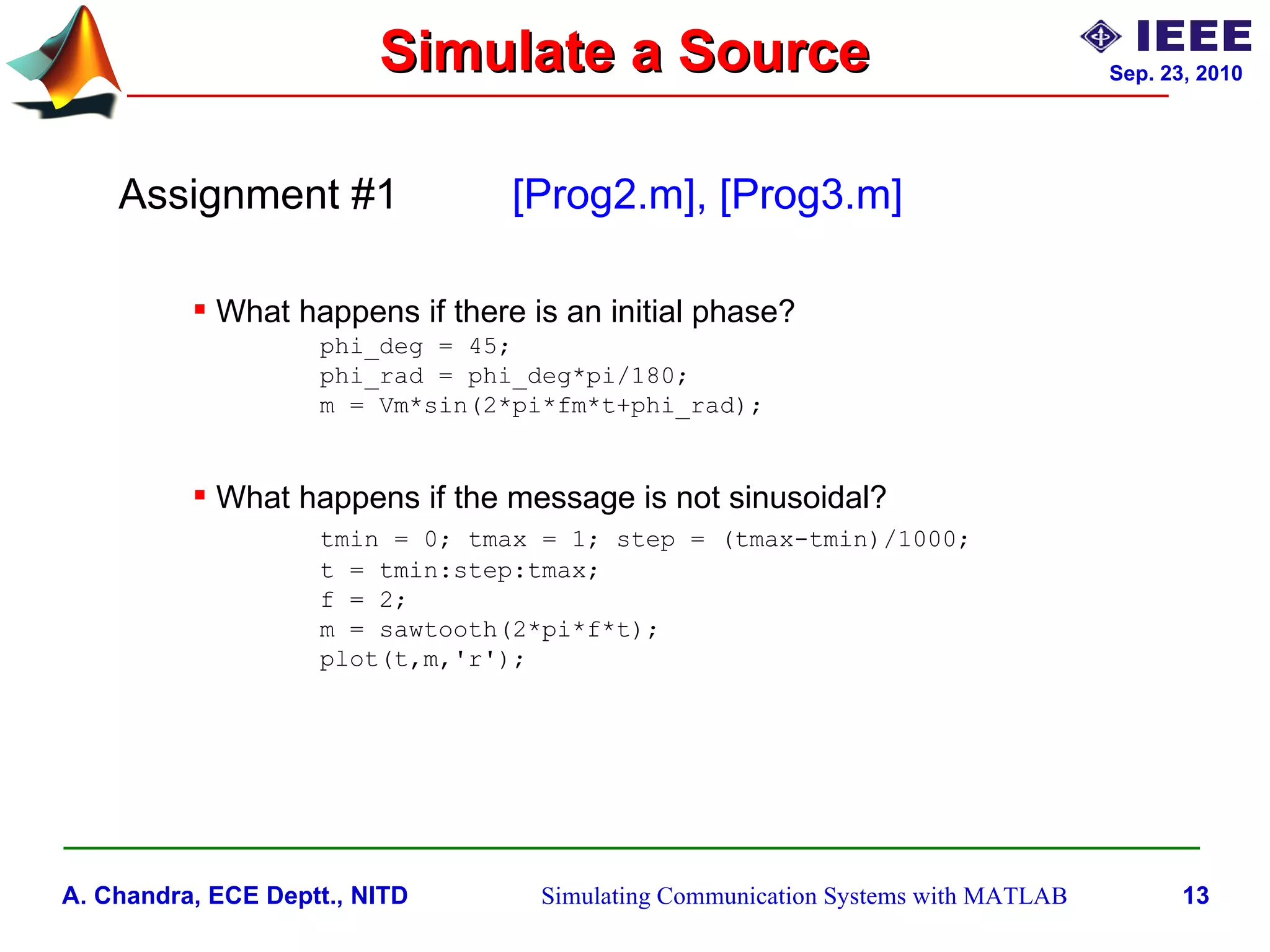 Simulate a Source

IEEE
Sep. 23, 2010

Assignment #1 [Prog2.m], [Prog3.m]

▪ What happens if there is an initial phase?

phi_deg = 45;
phi_rad = phi_deg*pi/180;
m = Vm*sin(2*pi*fm*t+phi_rad);

▪ What happens if the message is not sinusoidal?

tmin = 0; tmax = 1; step = (tmax-tmin)/1000;
t = tmin:step:tmax;
f = 2;
m = sawtooth(2*pi*f*t);
plot(t,m,'r');

A. Chandra, ECE Deptt., NITD Simulating Communication Systems with MATLAB 13